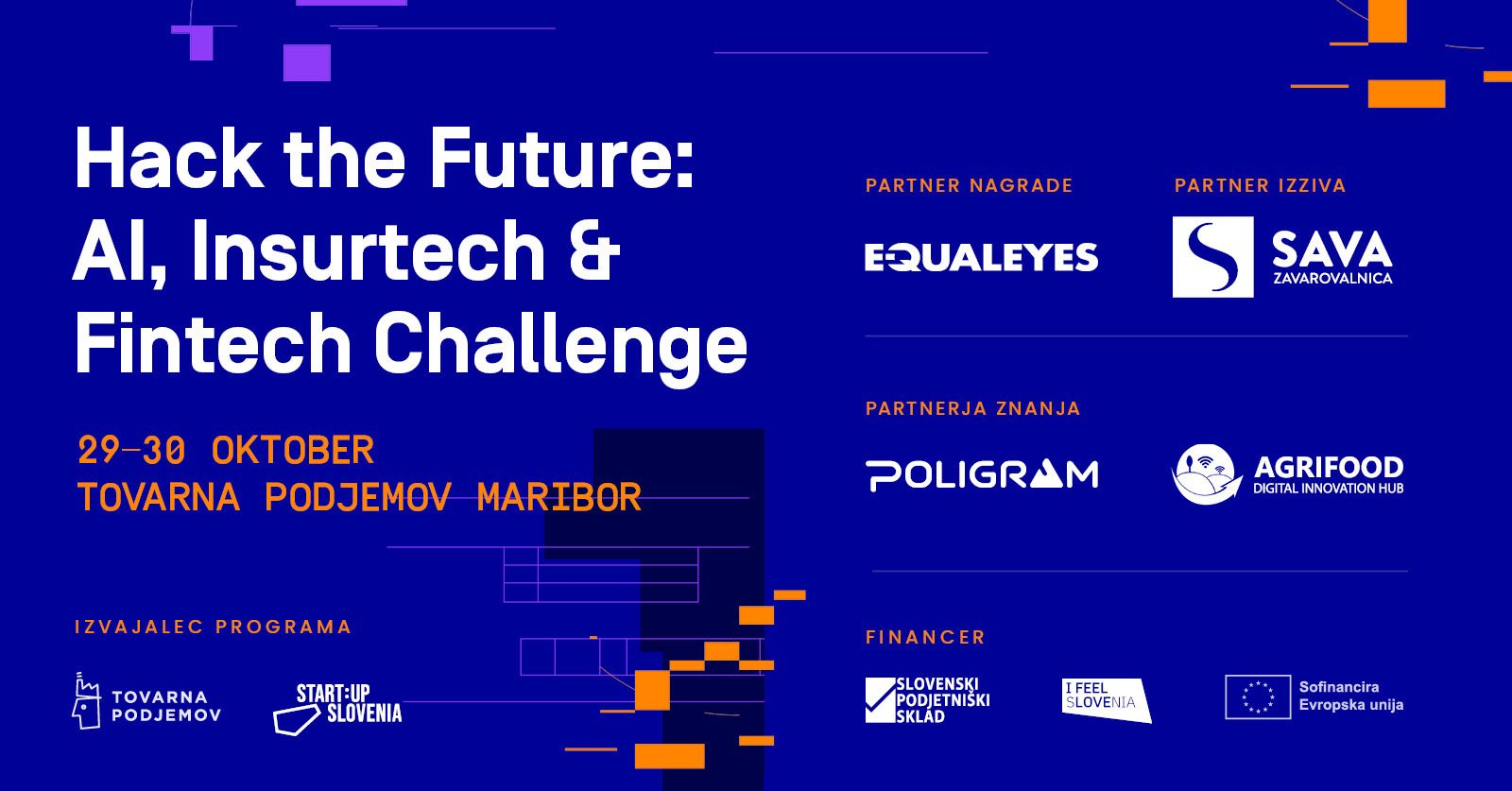 Hack the Future: AI, Insurtech & Fintech Challenge

29–30 OKTOBER
TOVARNA PODJEMOV MARIBOR

IZVAJALEC PROGRAMA

TOVARNA PODJEMOV

START:UP SLOVENIA

PARTNER NAGRADE

EQUALEYES

PARTNER IZZIVA

SAVA ZAVAROVALNICA

PARTNERJA ZNANJA

POLIGRAM

AGRIFOOD DIGITAL INNOVATION HUB

FINANCER

SLOVENSKI PODJETNIŠKI SKLAD

I FEEL SLOVENIA

Sofinancira Evropska unija